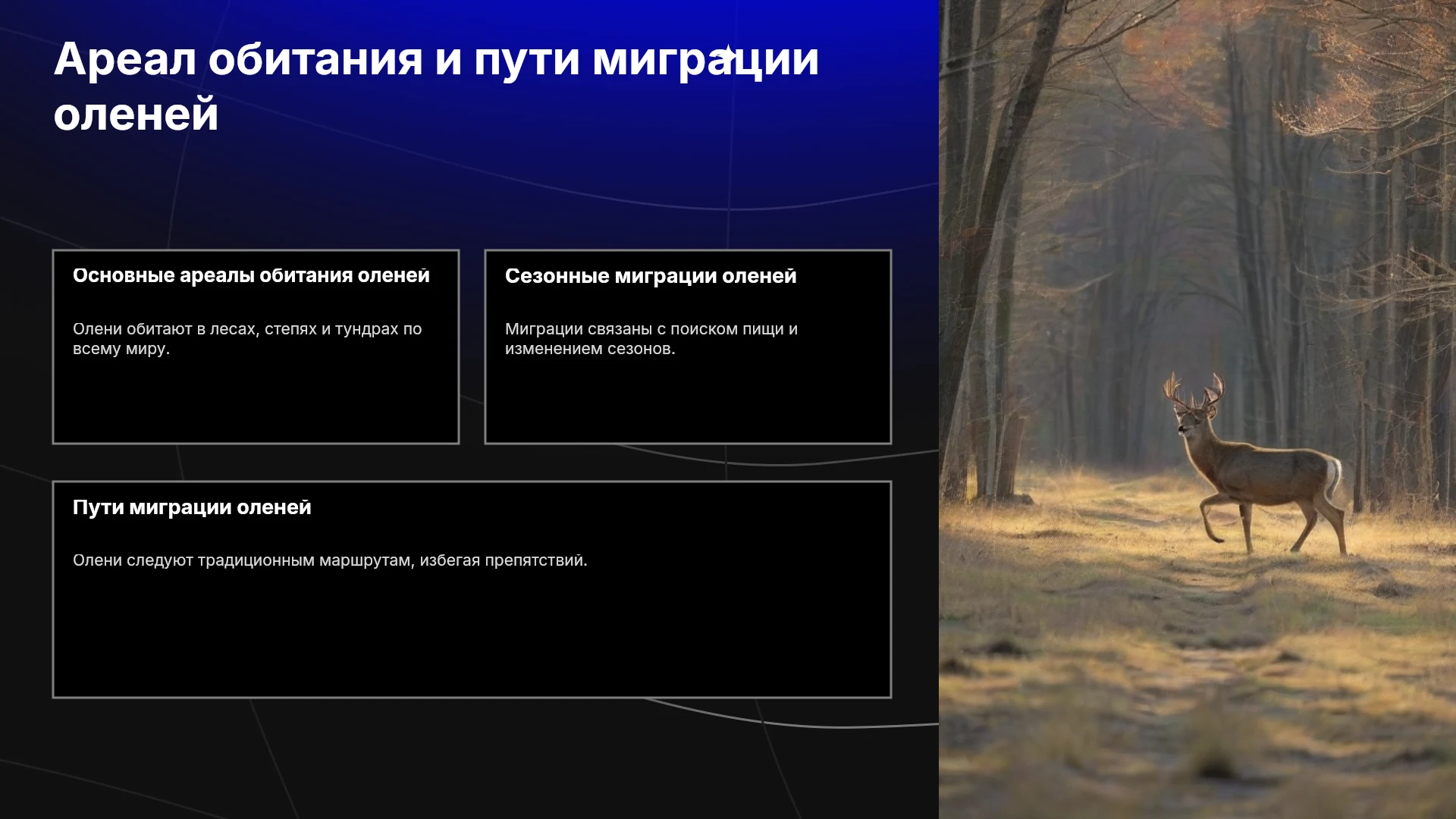 Ареал обитания и пути миграции оленей

Основные ареалы обитания оленей

Олени обитают в лесах, степях и тундрах по всему миру.

Сезонные миграции оленей

Миграции связаны с поиском пищи и изменением сезонов.

Пути миграции оленей

Олени следуют традиционным маршрутам, избегая препятствий.